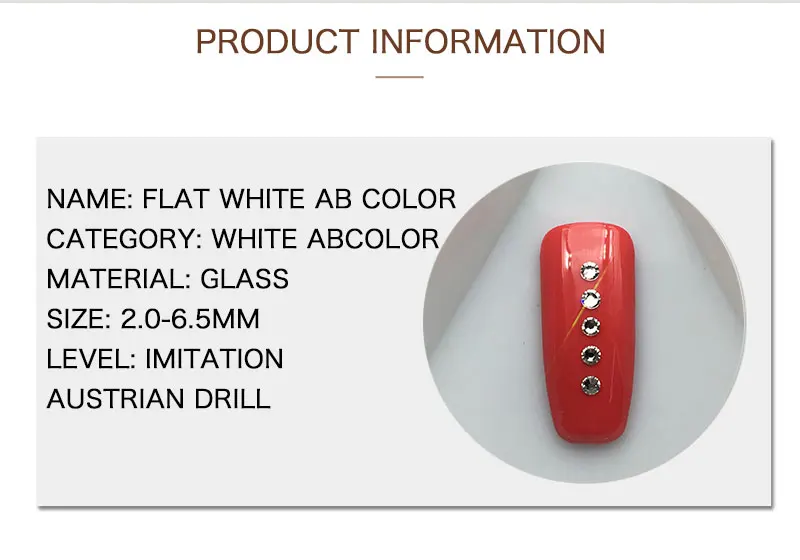 PRODUCT INFORMATION

NAME: FLAT WHITE AB COLOR
CATEGORY: WHITE ABCOLOR
MATERIAL: GLASS
SIZE: 2.0-6.5MM
LEVEL: IMITATION
AUSTRIAN DRILL